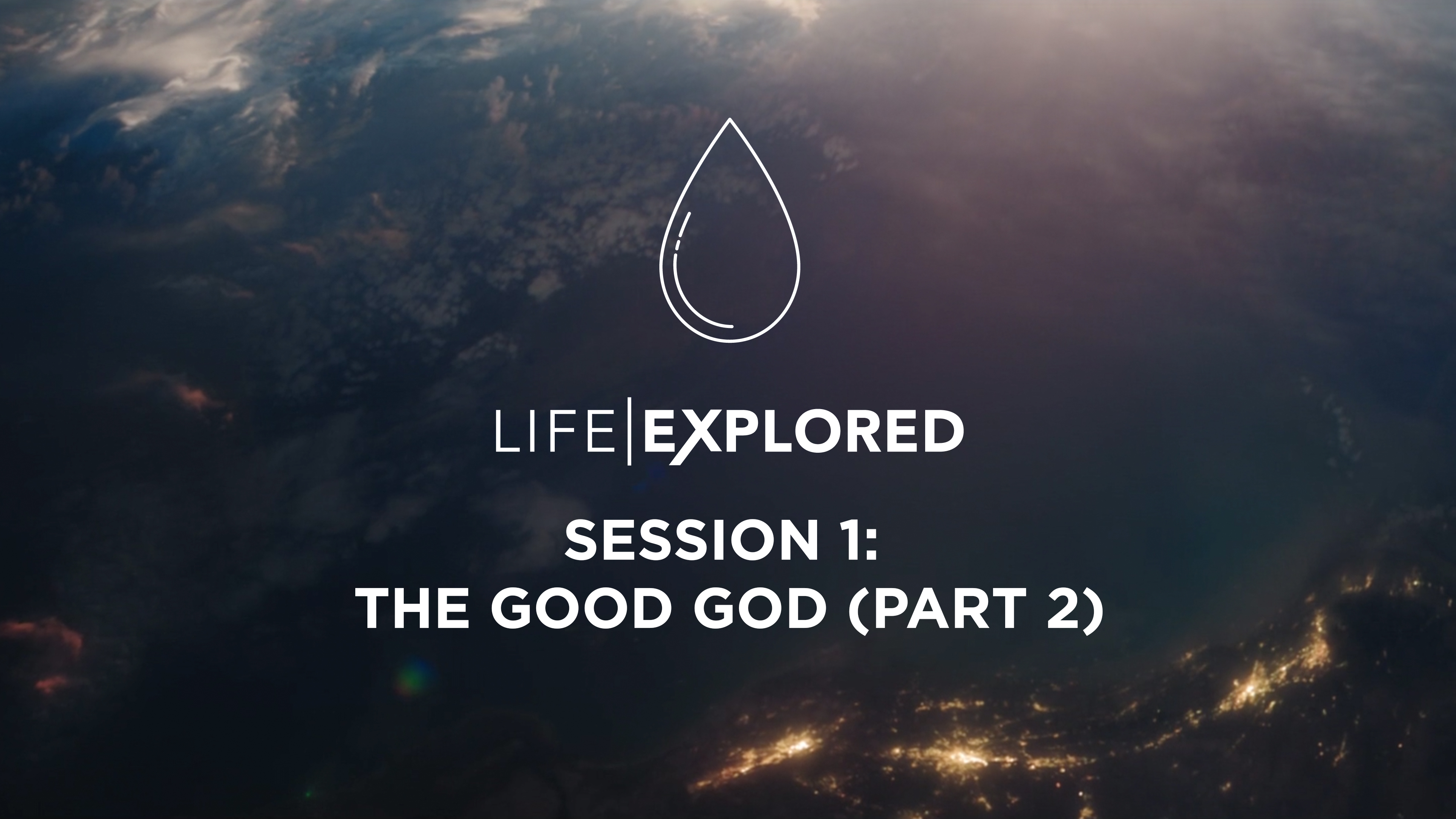 LIFE|EXPLORED

SESSION 1:
THE GOOD GOD (PART 2)